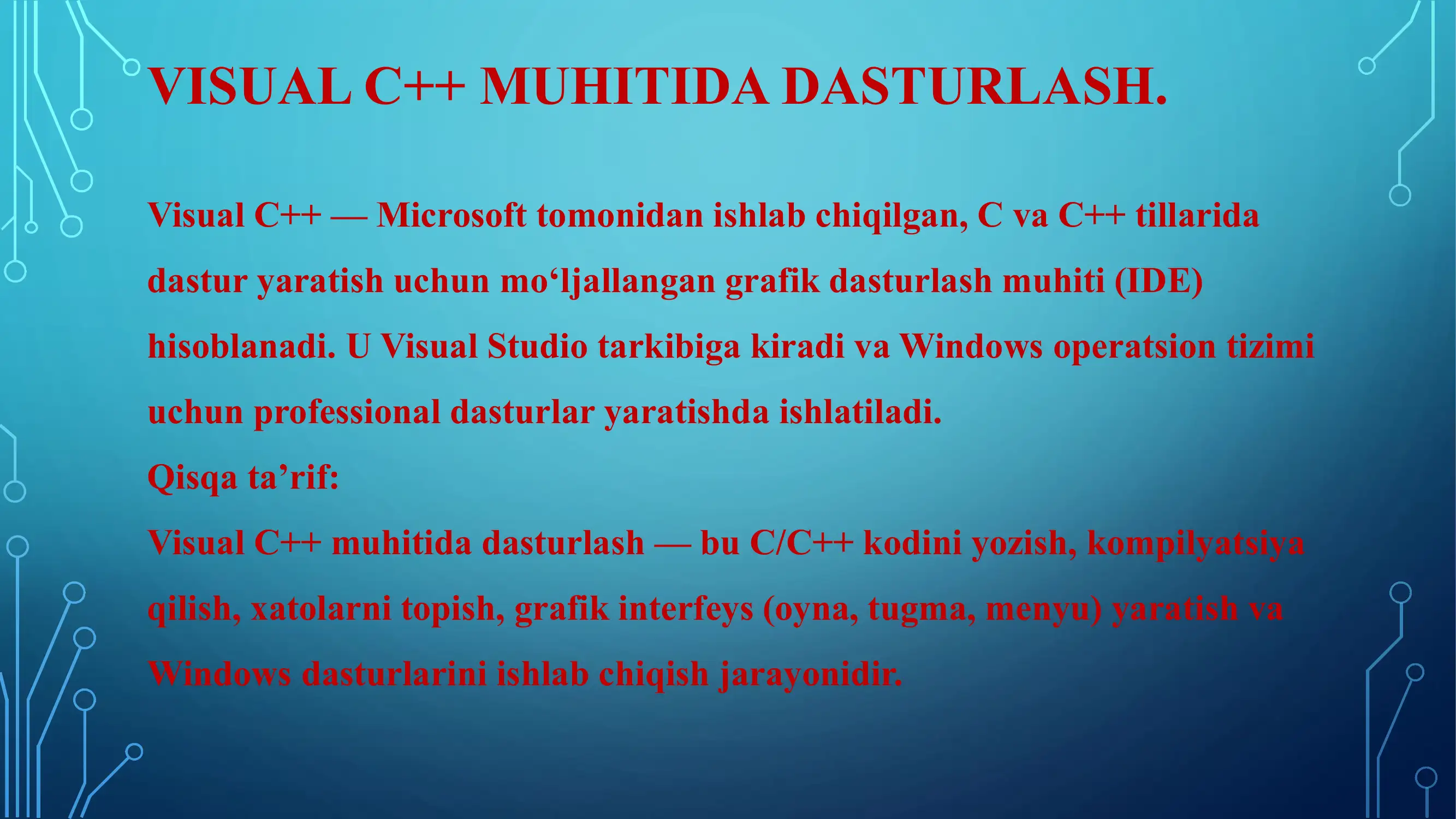 VISUAL C++ MUHITIDA DASTURLASH.

Visual C++ — Microsoft tomonidan ishlab chiqilgan, C va C++ tillarida dastur yaratish uchun mo‘ljallangan grafik dasturlash muhiti (IDE) hisoblanadi. U Visual Studio tarkibiga kiradi va Windows operatsion tizimi uchun professional dasturlar yaratishda ishlatiladi.
Qisqa ta’rif:
Visual C++ muhitida dasturlash — bu C/C++ kodini yozish, kompilyatsiya qilish, xatolarni topish, grafik interfeys (oyna, tugma, menyu) yaratish va Windows dasturlarini ishlab chiqish jarayonidir.